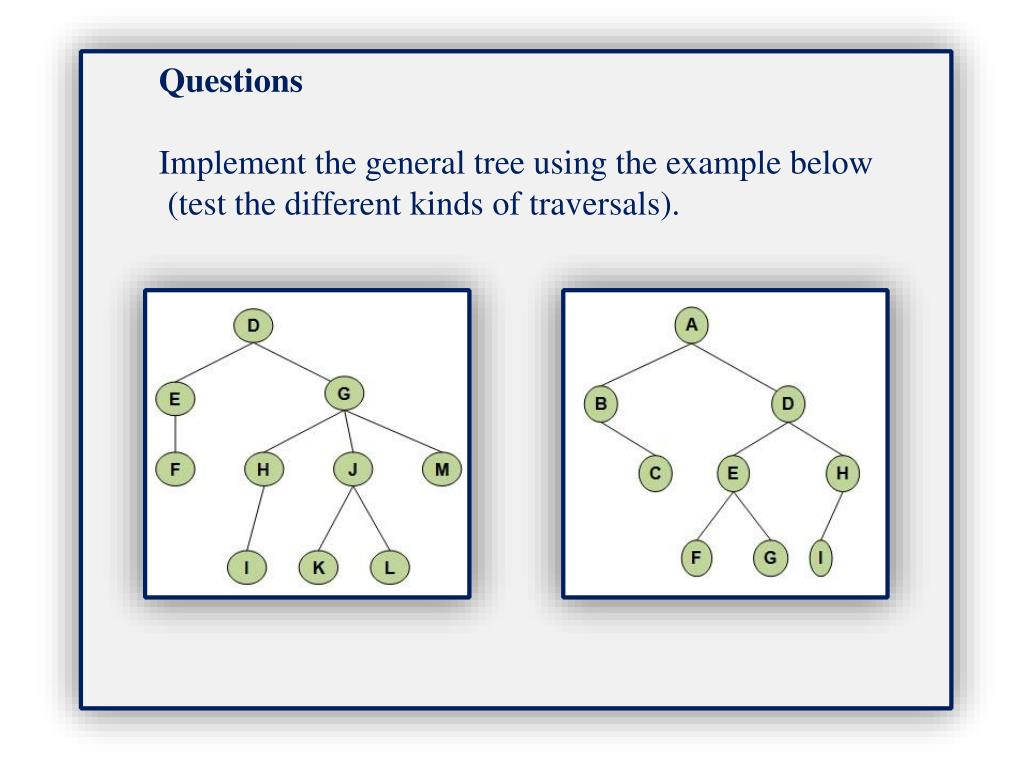 Questions

Implement the general tree using the example below (test the different kinds of traversals).

D
E
G
F
H
J
M
I
K
L

A
B
D
C
E
H
F
G
I